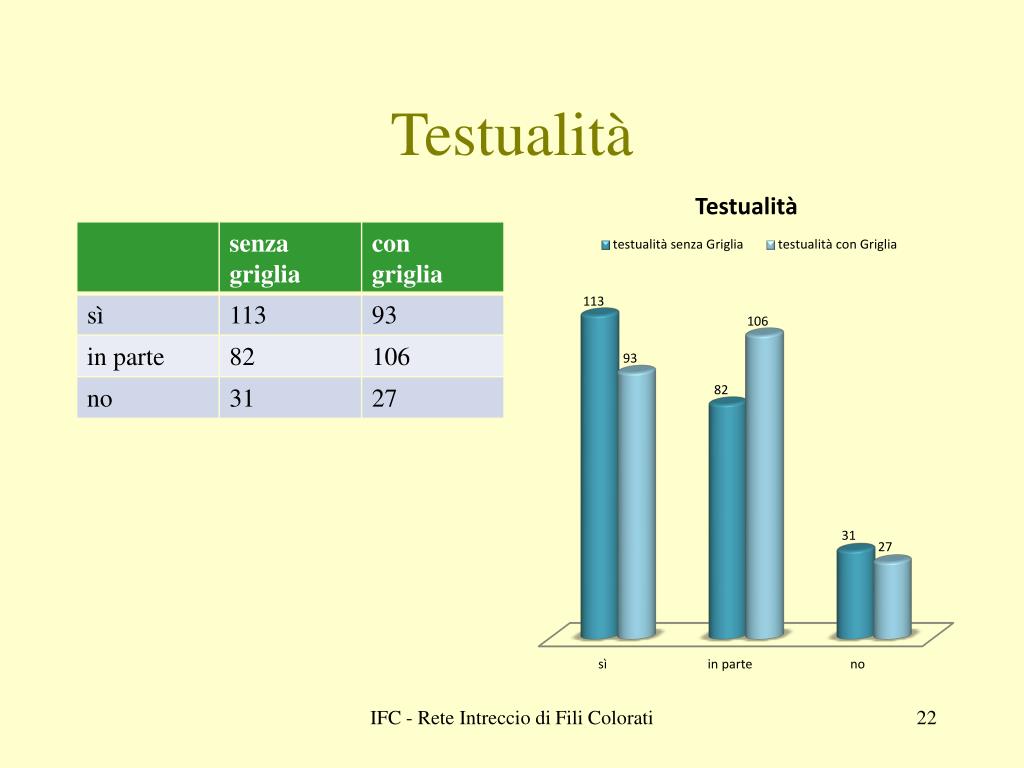 Testualità

| | senza griglia | con griglia |
|---|---|---|
| sì | 113 | 93 |
| in parte | 82 | 106 |
| no | 31 | 27 |

Testualità

testualità senza Griglia
testualità con Griglia

113
93
82
106
31
27

sì
in parte
no

IFC - Rete Intreccio di Fili Colorati

22